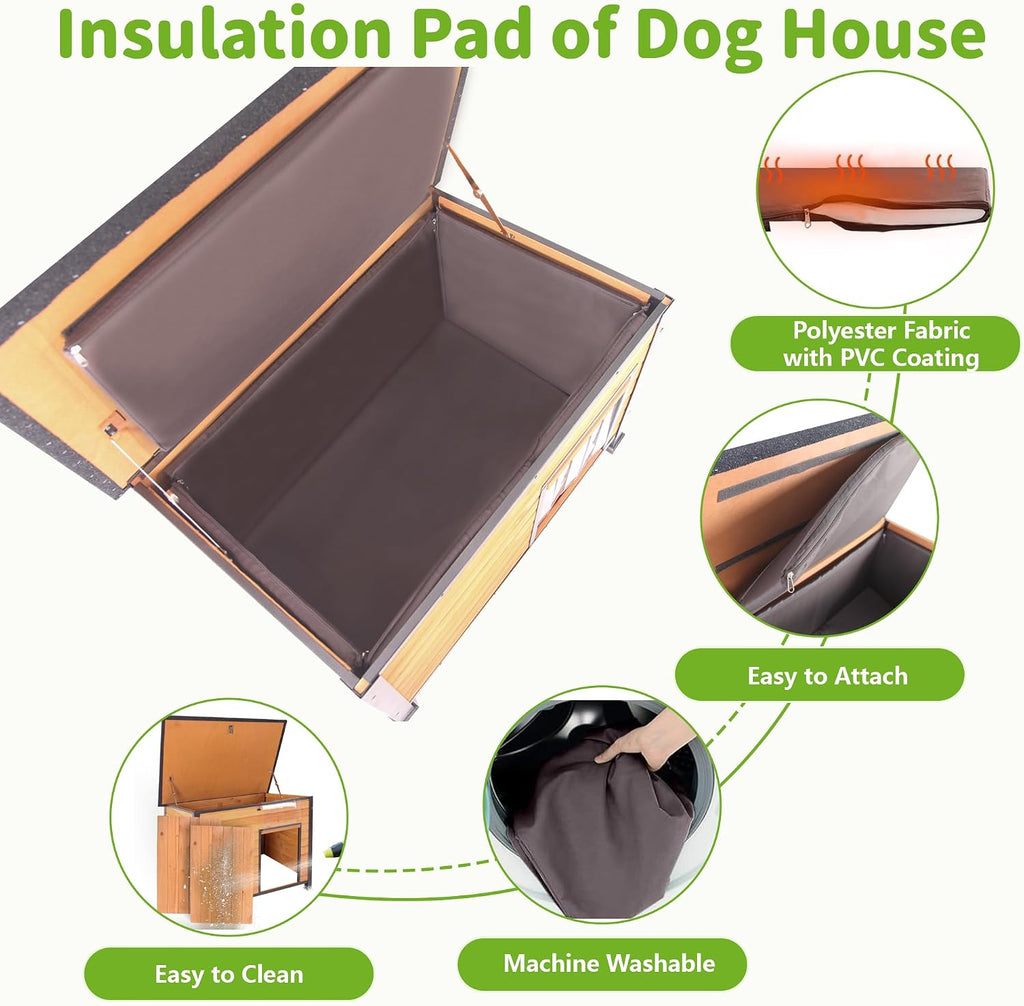 Insulation Pad of Dog House

Polyester Fabric with PVC Coating

Easy to Attach

Easy to Clean

Machine Washable